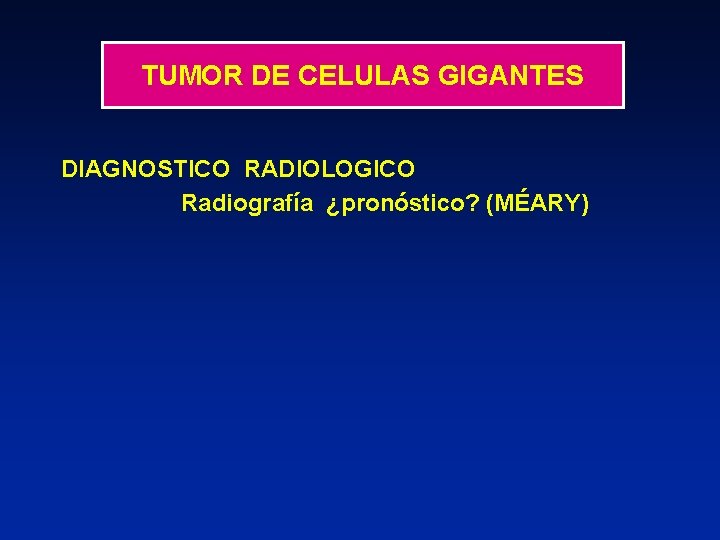 TUMOR DE CELULAS GIGANTES

DIAGNOSTICO RADIOLOGICO

Radiografía ¿pronóstico? (MÉARY)